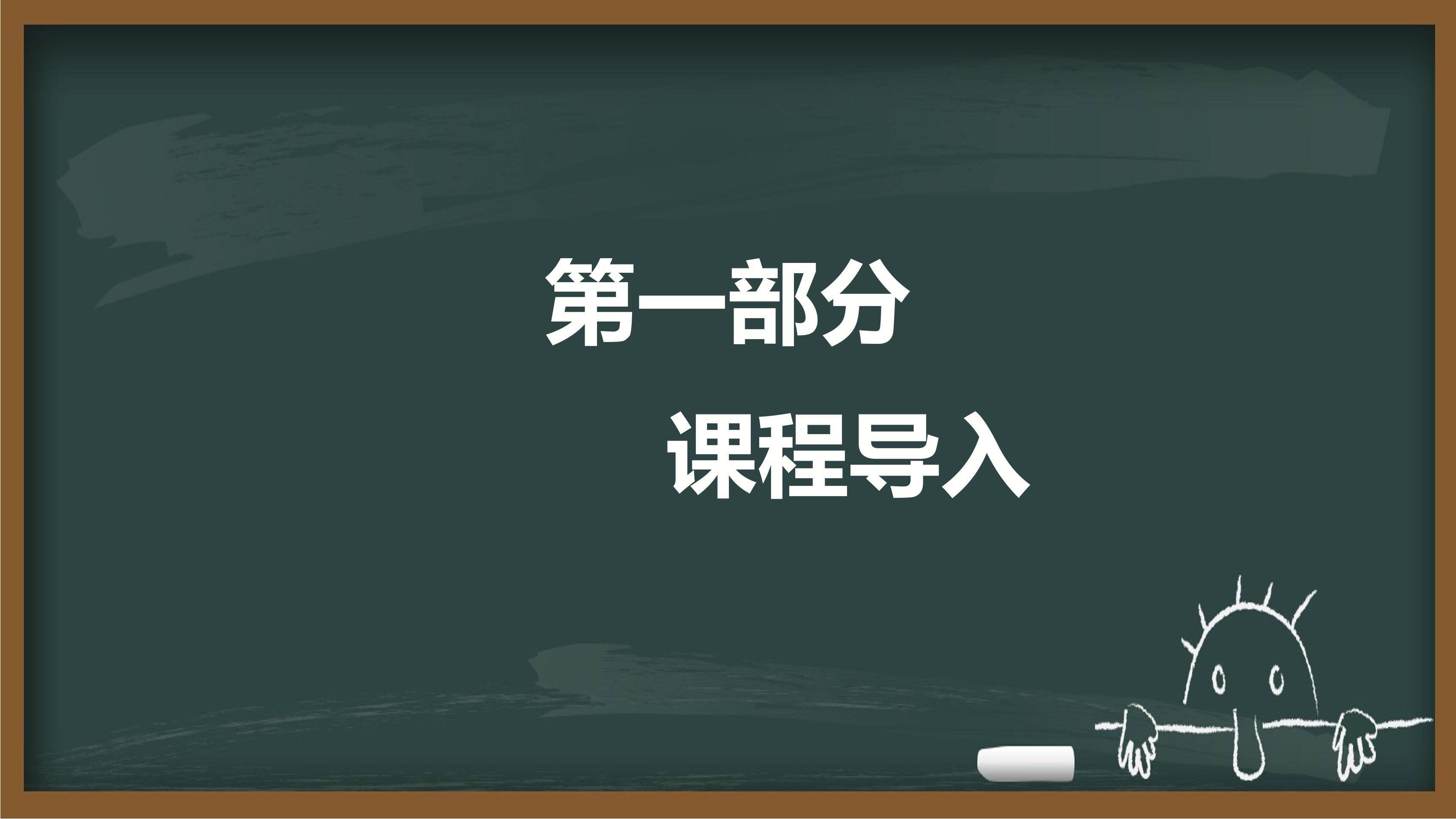 第一部分

课程导入